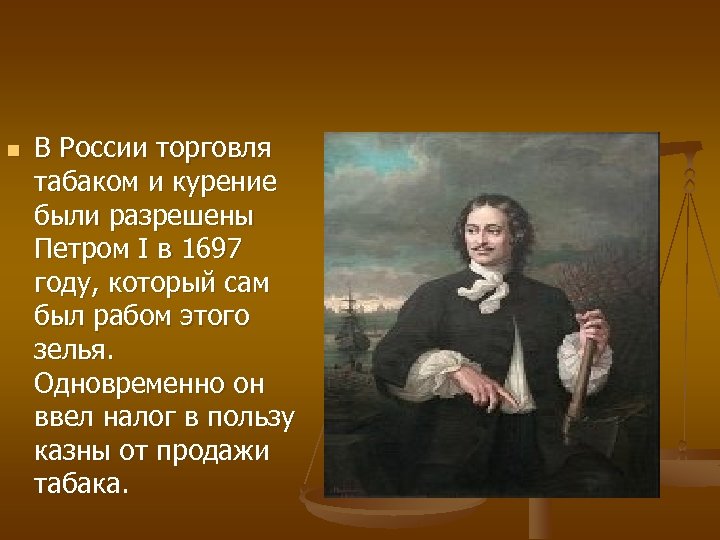 В России торговля табаком и курение были разрешены Петром I в 1697 году, который сам был рабом этого зелья. Одновременно он ввел налог в пользу казны от продажи табака.